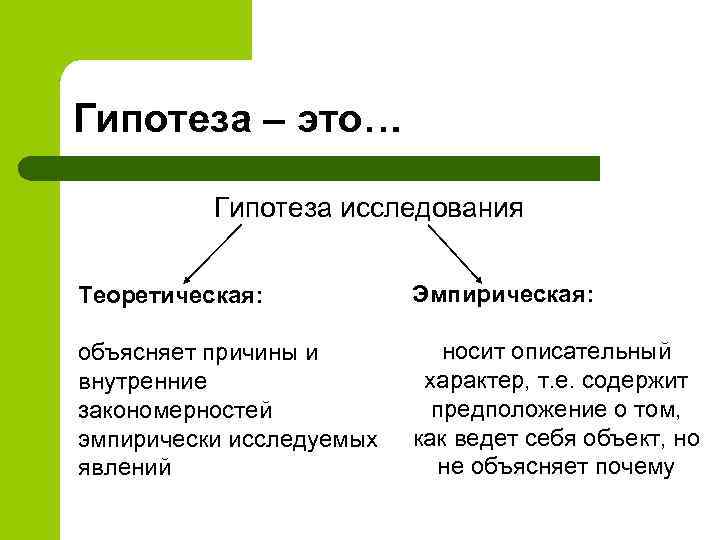 Гипотеза – это…

Гипотеза исследования

Теоретическая:

объясняет причины и внутренние закономерностей эмпирически исследуемых явлений

Эмпирическая:

носит описательный характер, т.е. содержит предположение о том, как ведет себя объект, но не объясняет почему